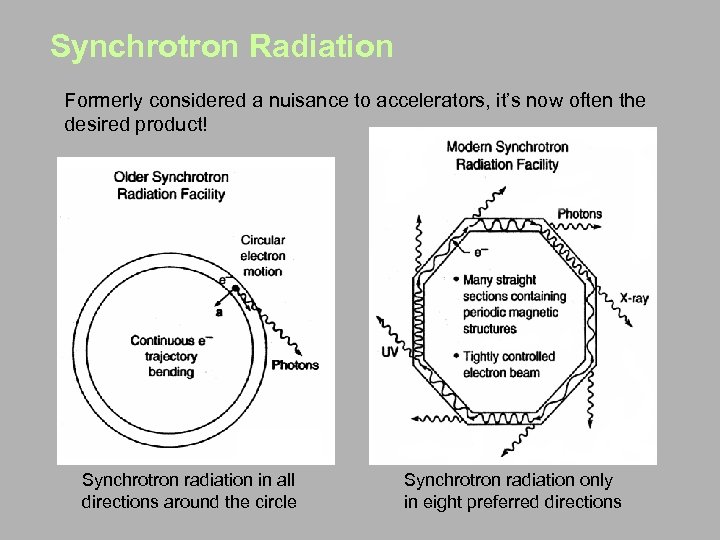 Synchrotron Radiation

Formerly considered a nuisance to accelerators, it's now often the desired product!

Older Synchrotron Radiation Facility

Circular electron motion

$e^-$

a

Continuous $e^-$ trajectory bending

Photons

Synchrotron radiation in all directions around the circle

Modern Synchrotron Radiation Facility

Photons

$e^-$

• Many straight sections containing periodic magnetic structures

• Tightly controlled electron beam

X-ray

UV

Synchrotron radiation only in eight preferred directions